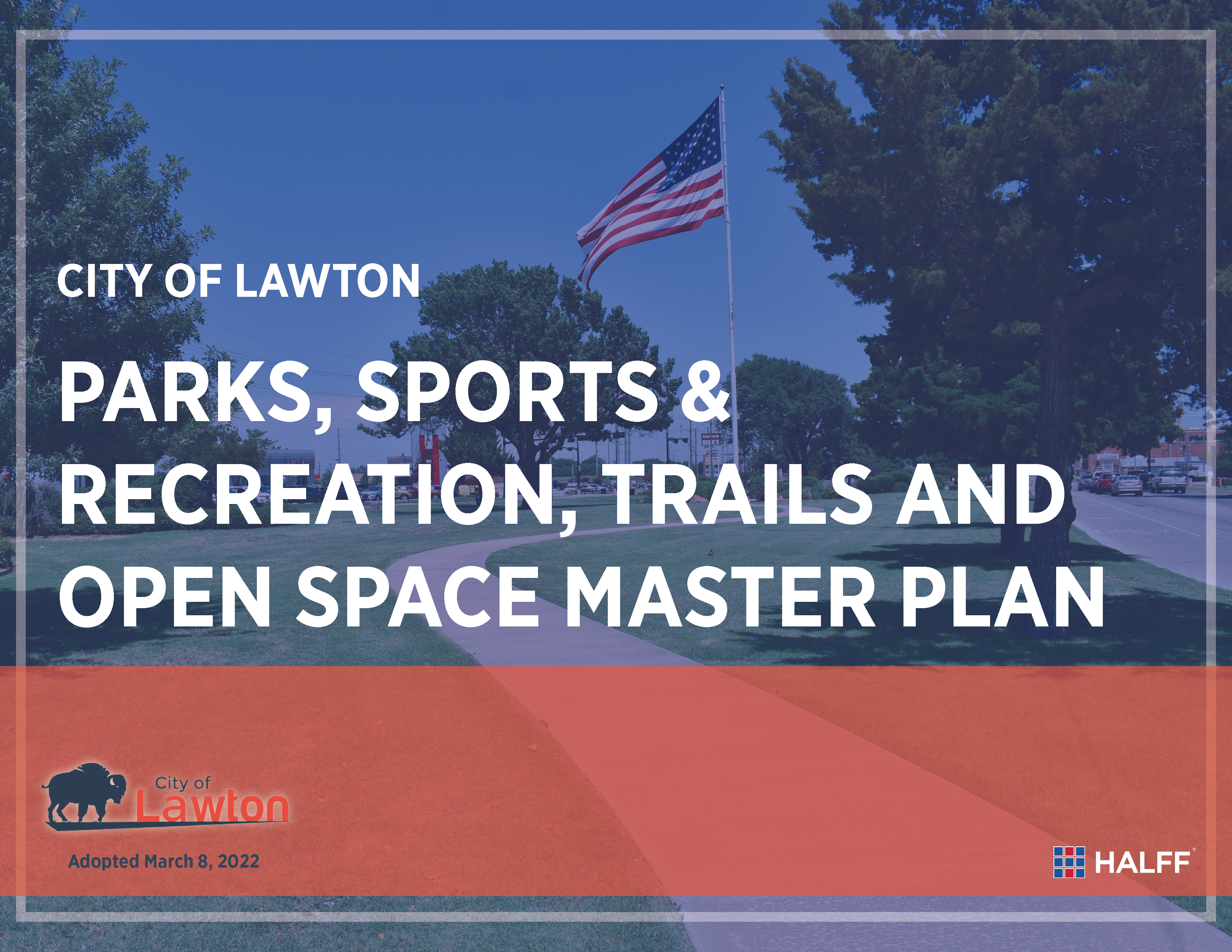 CITY OF LAWTON

PARKS, SPORTS & RECREATION, TRAILS AND OPEN SPACE MASTER PLAN

City of Lawton

Adopted March 8, 2022

HALFF